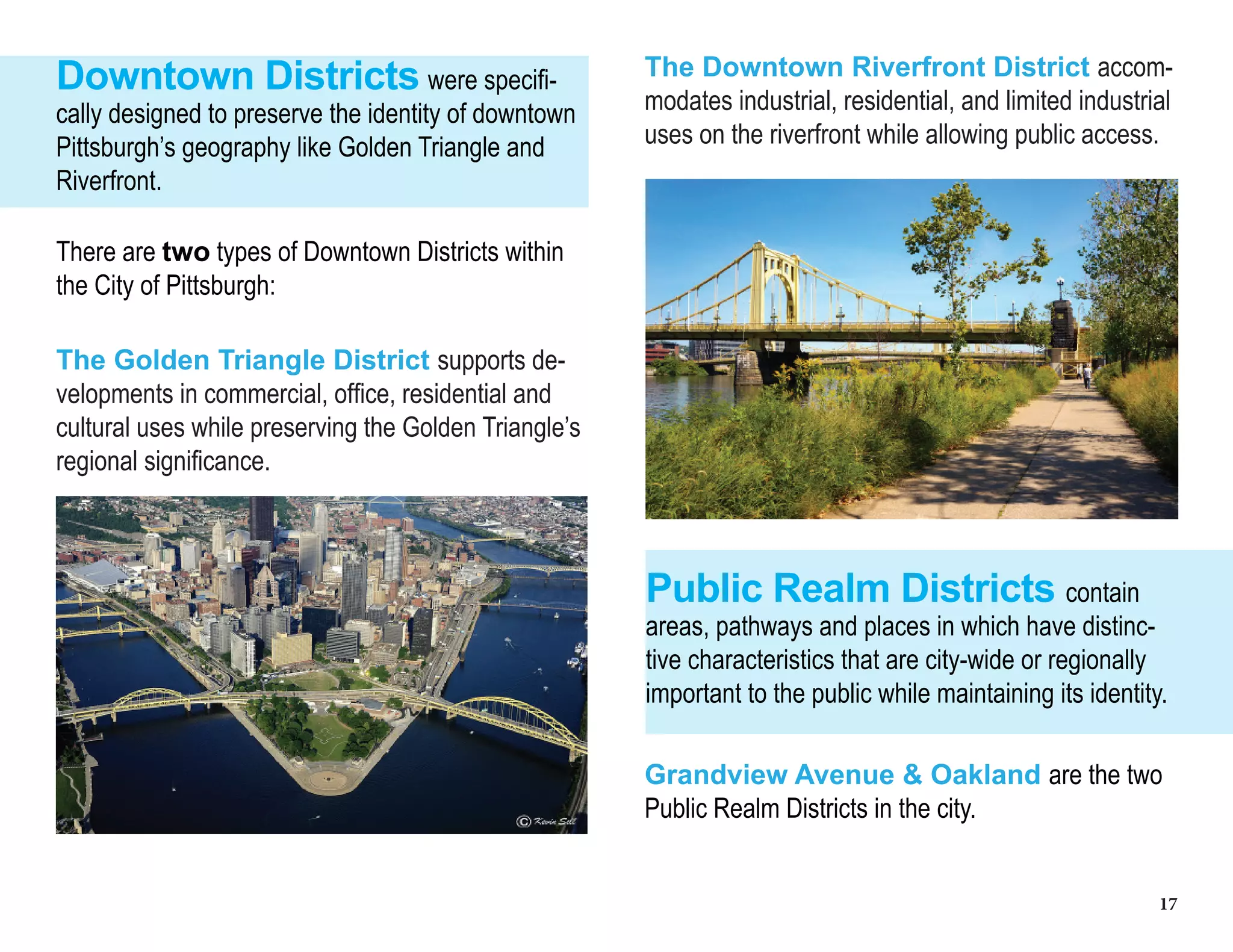 Downtown Districts were specifically designed to preserve the identity of downtown Pittsburgh's geography like Golden Triangle and Riverfront.

There are two types of Downtown Districts within the City of Pittsburgh:

The Golden Triangle District supports developments in commercial, office, residential and cultural uses while preserving the Golden Triangle's regional significance.

© Kevin Sell

The Downtown Riverfront District accommodates industrial, residential, and limited industrial uses on the riverfront while allowing public access.

Public Realm Districts contain areas, pathways and places in which have distinctive characteristics that are city-wide or regionally important to the public while maintaining its identity.

Grandview Avenue & Oakland are the two Public Realm Districts in the city.

17